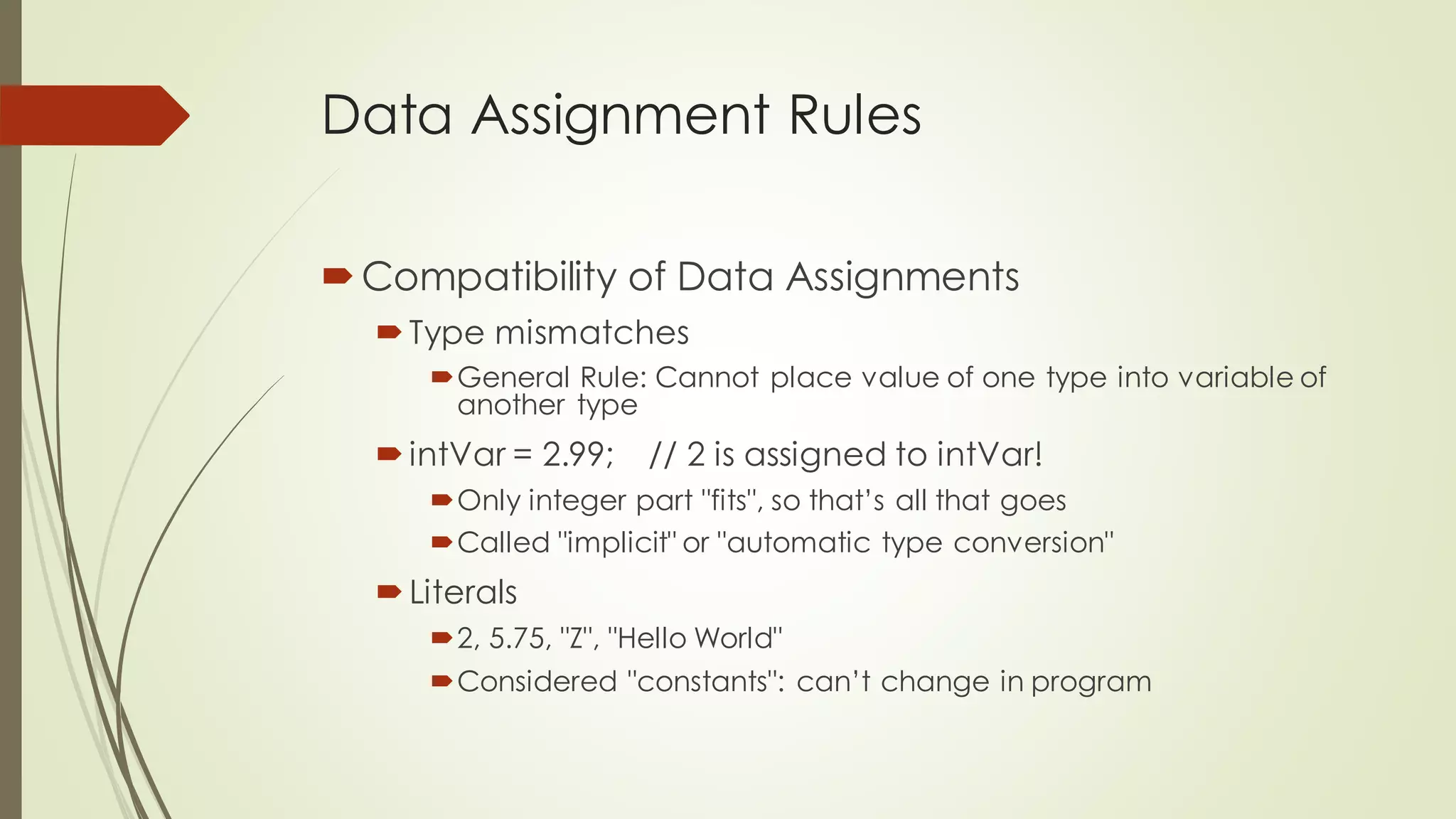 Data Assignment Rules

Compatibility of Data Assignments

Type mismatches

General Rule: Cannot place value of one type into variable of another type

intVar = 2.99;    // 2 is assigned to intVar!

Only integer part "fits", so that's all that goes

Called "implicit" or "automatic type conversion"

Literals

2, 5.75, "Z", "Hello World"

Considered "constants": can't change in program